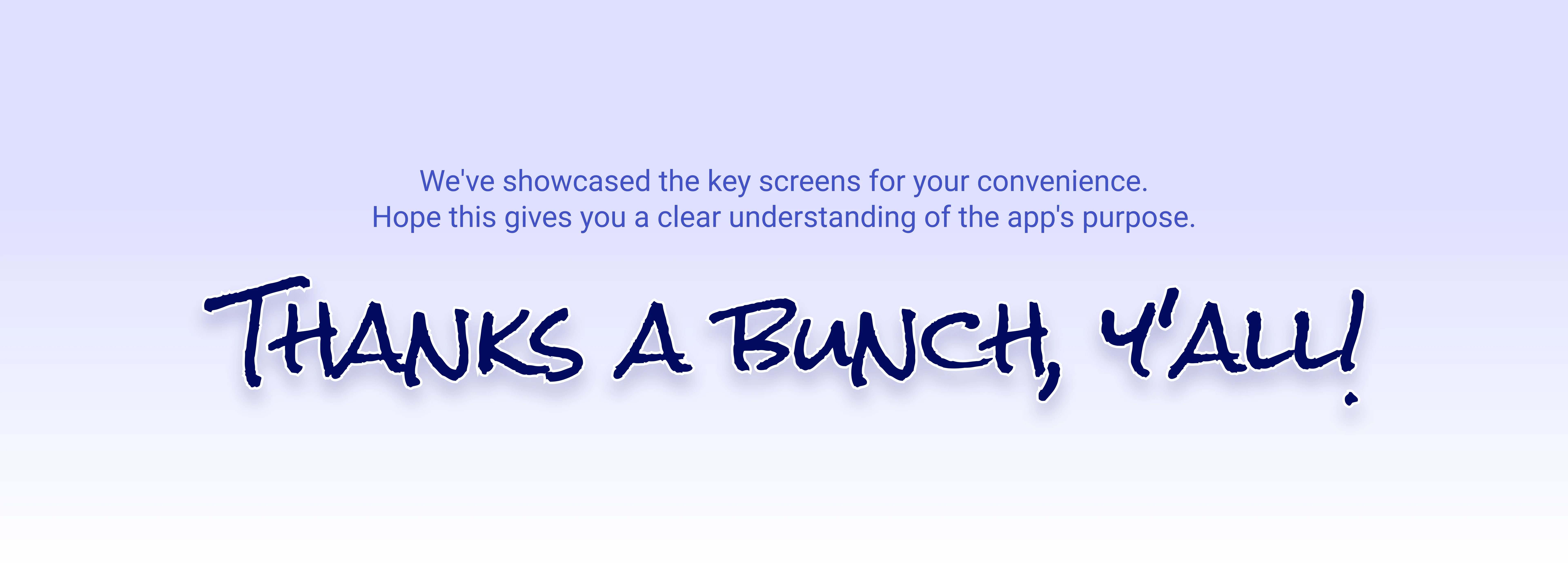 We've showcased the key screens for your convenience.
Hope this gives you a clear understanding of the app's purpose.

THANKS A BUNCH, Y'ALL!